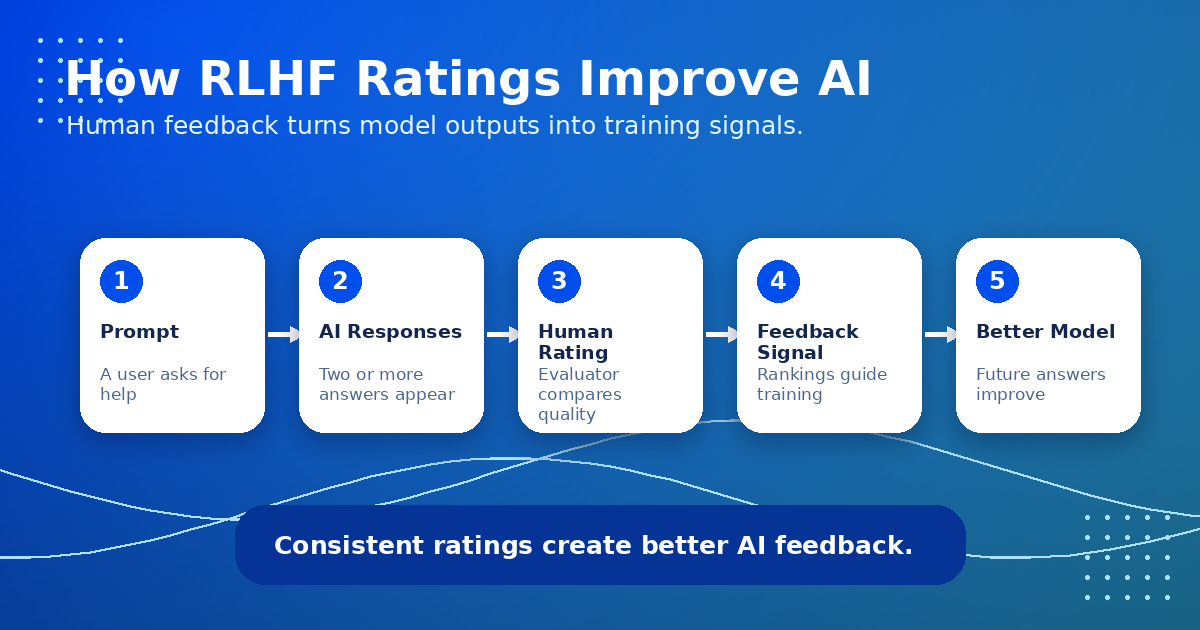 How RLHF Ratings Improve AI

Human feedback turns model outputs into training signals.

1

Prompt

A user asks for help

2

AI Responses

Two or more answers appear

3

Human Rating

Evaluator compares quality

4

Feedback Signal

Rankings guide training

5

Better Model

Future answers improve

Consistent ratings create better AI feedback.